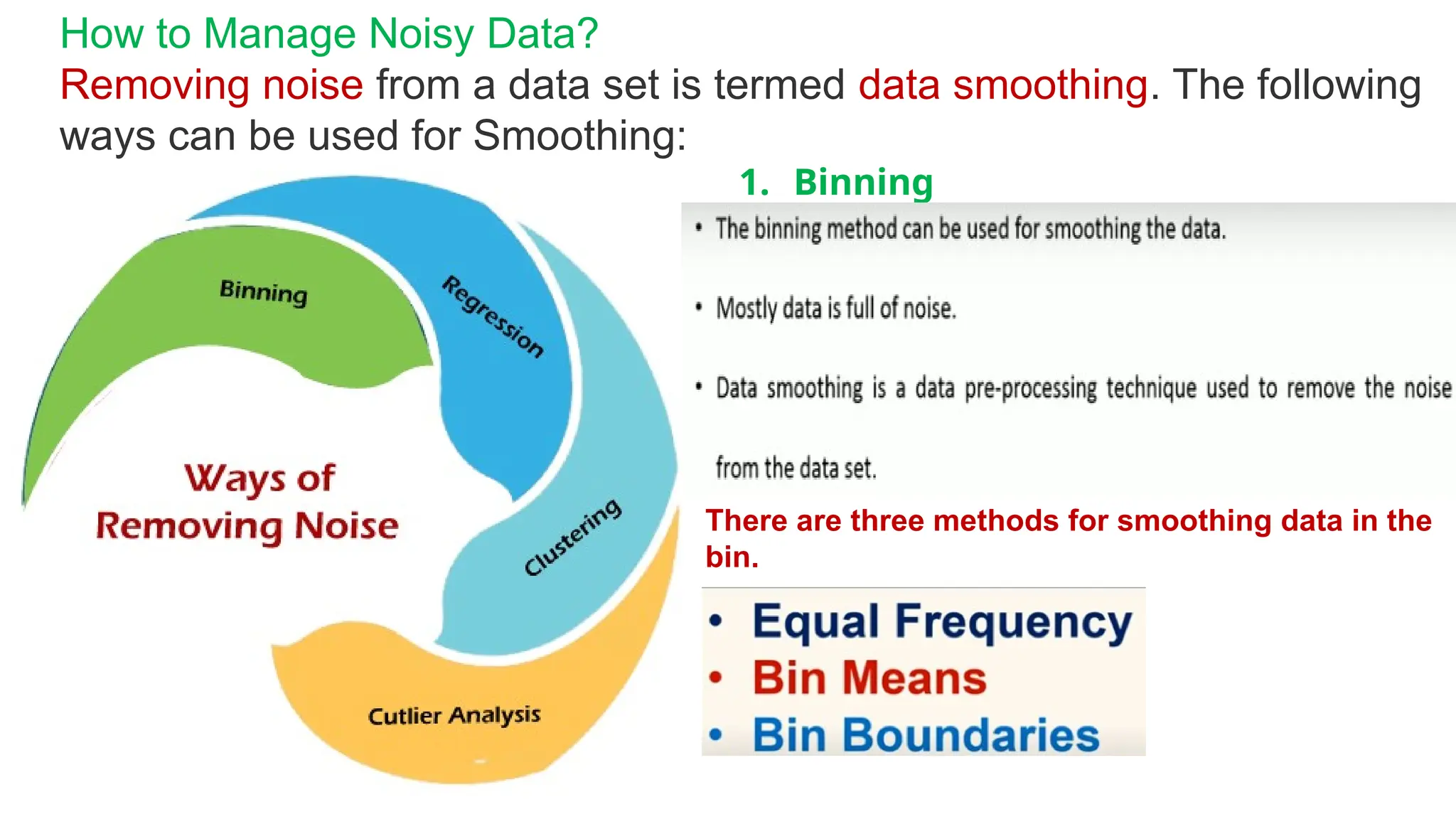 How to Manage Noisy Data?

Removing noise from a data set is termed data smoothing. The following ways can be used for Smoothing:

Binning

Regression

Clustering

Cutlier Analysis

Ways of Removing Noise

1. Binning

• The binning method can be used for smoothing the data.

• Mostly data is full of noise.

• Data smoothing is a data pre-processing technique used to remove the noise from the data set.

There are three methods for smoothing data in the bin.

• Equal Frequency
• Bin Means
• Bin Boundaries